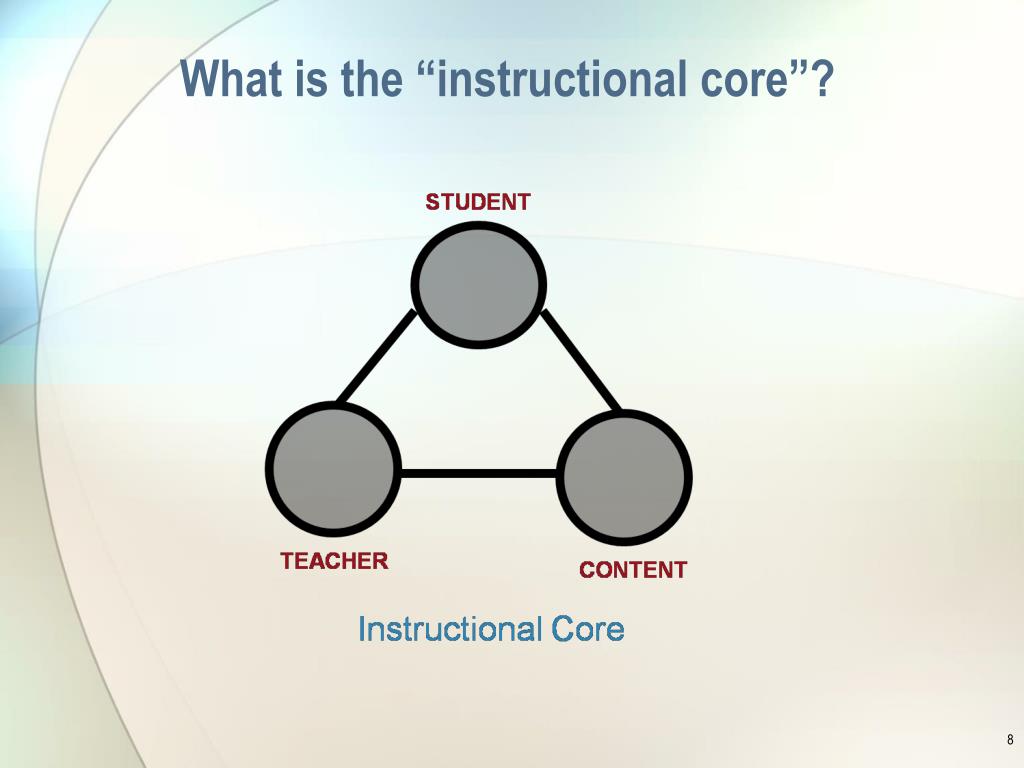 What is the “instructional core”?

STUDENT

TEACHER

CONTENT

Instructional Core

8